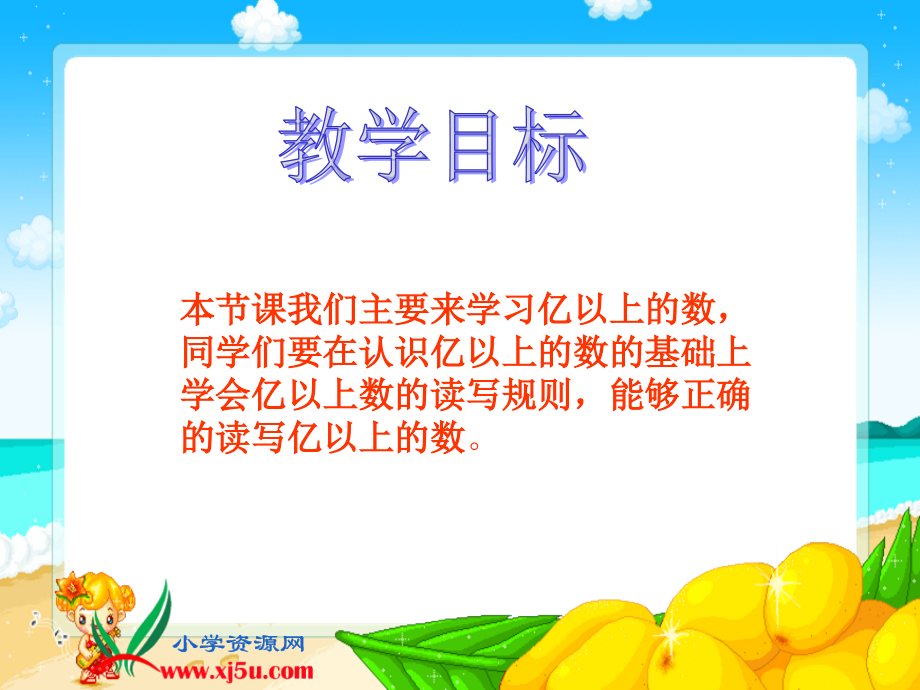 教学目标

本节课我们主要来学习亿以上的数，同学们要在认识亿以上的数的基础上学会亿以上数的读写规则，能够正确的读写亿以上的数。

小学资源网
www.xj5u.com